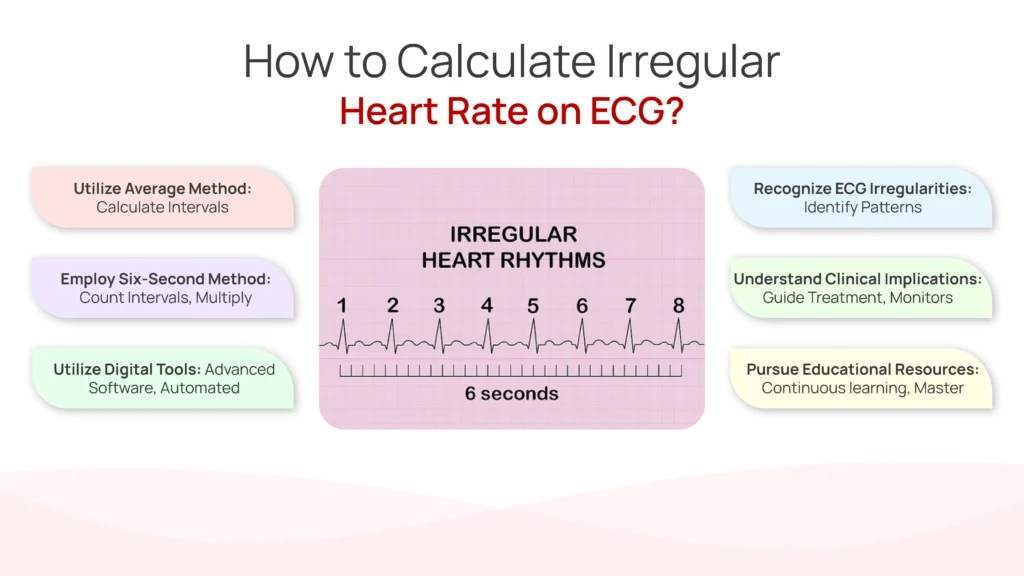 How to Calculate Irregular
Heart Rate on ECG?

Utilize Average Method: Calculate Intervals

Employ Six-Second Method: Count Intervals, Multiply

Utilize Digital Tools: Advanced Software, Automated

IRREGULAR
HEART RHYTHMS

1 2 3 4 5 6 7 8

6 seconds

Recognize ECG Irregularities: Identify Patterns

Understand Clinical Implications: Guide Treatment, Monitors

Pursue Educational Resources: Continuous learning, Master